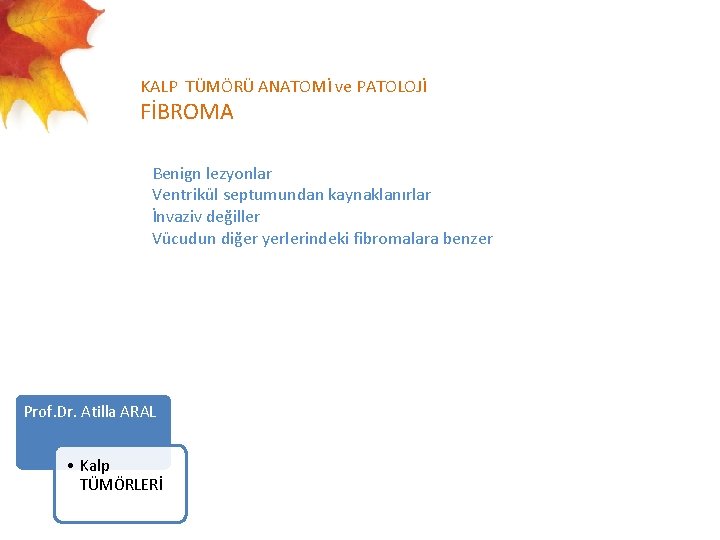 KALP TÜMÖRÜ ANATOMİ ve PATOLOJİ
FİBROMA

Benign lezyonlar
Ventrikül septumundan kaynaklanırlar
İnvaziv değiller
Vücudun diğer yerlerindeki fibromalara benzer

Prof.Dr. Atilla ARAL

• Kalp TÜMÖRLERİ